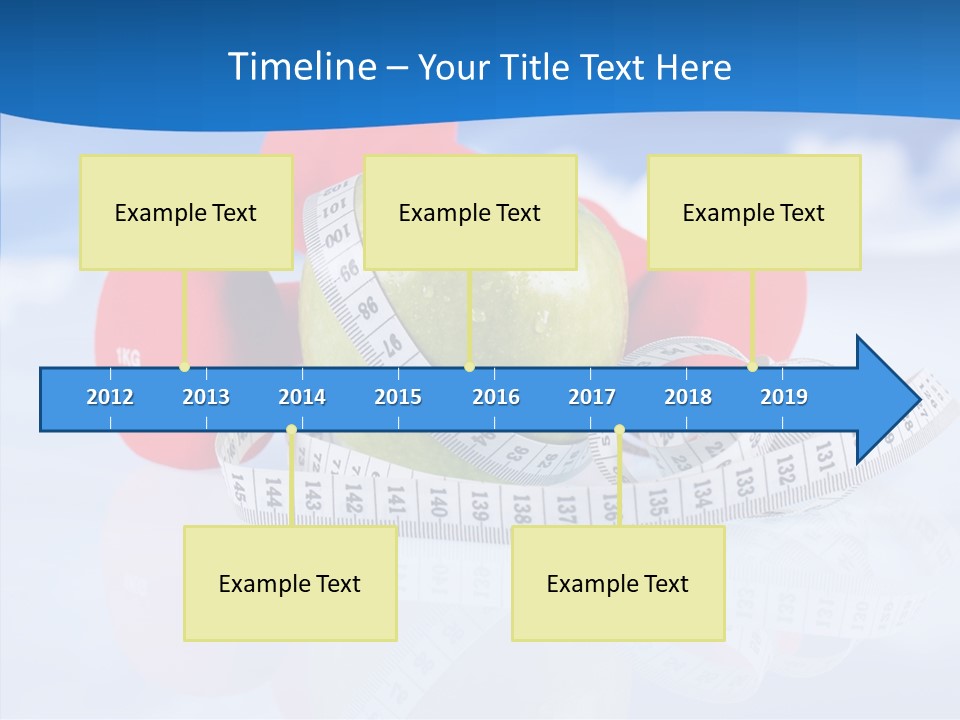 Timeline – Your Title Text Here

Example Text

Example Text

Example Text

2012 2013 2014 2015 2016 2017 2018 2019

Example Text

Example Text